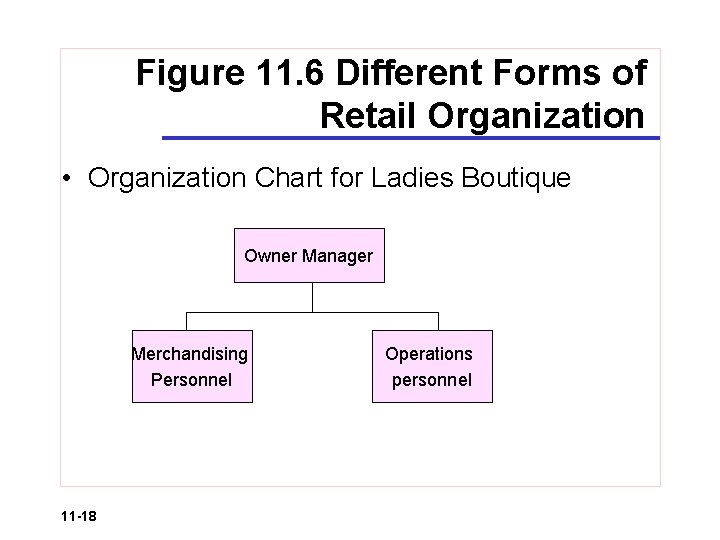 Figure 11.6 Different Forms of Retail Organization

• Organization Chart for Ladies Boutique

Owner Manager

Merchandising Personnel

Operations personnel

11-18